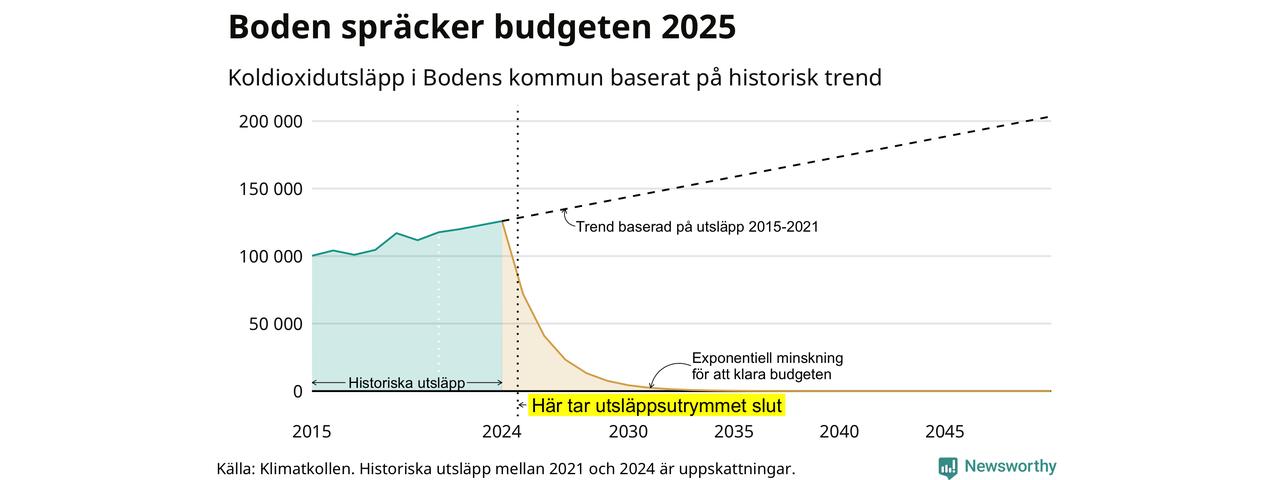 Boden spräcker budgeten 2025

Koldioxidutsläpp i Bodens kommun baserat på historisk trend

200 000
150 000
100 000
50 000
0

Trend baserad på utsläpp 2015-2021

Exponentiell minskning för att klara budgeten

Historiska utsläpp

Här tar utsläppsutrymmet slut

2015
2024
2030
2035
2040
2045

Källa: Klimatkollen. Historiska utsläpp mellan 2021 och 2024 är uppskattningar.

Newsworthy